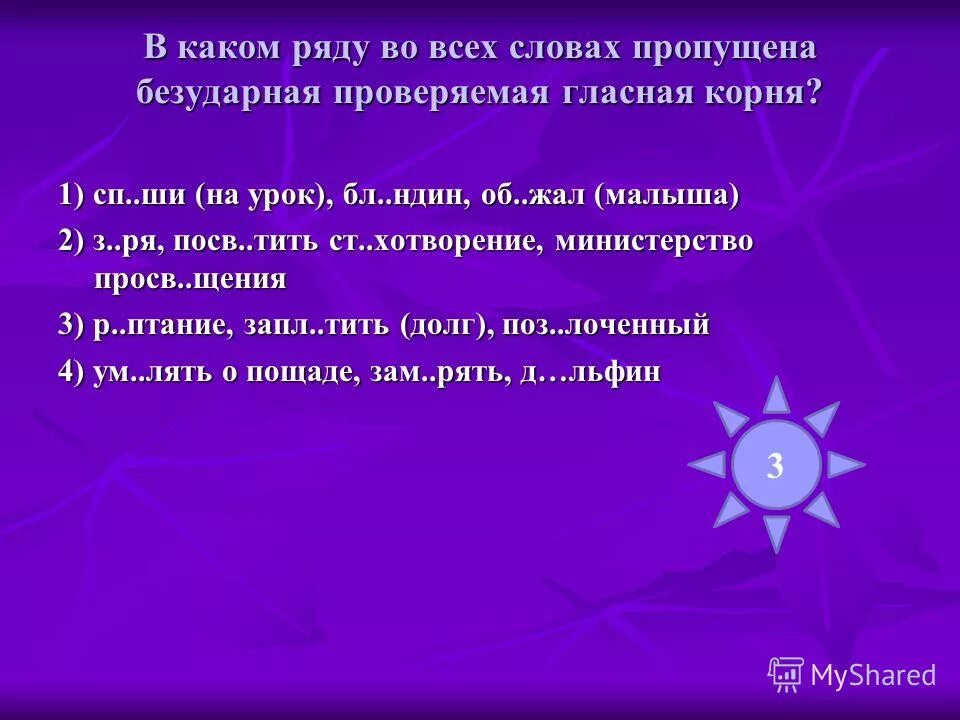 В каком ряду во всех словах пропущена безударная проверяемая гласная корня?

1) сп..ши (на урок), бл..ндин, об..жал (малыша)

2) з..ря, посв..тить ст..хотворение, министерство просв..щения

3) р..птание, запл..тить (долг), поз..лоченный

4) ум..лять о пощаде, зам..рять, д…льфин

3

MyShared